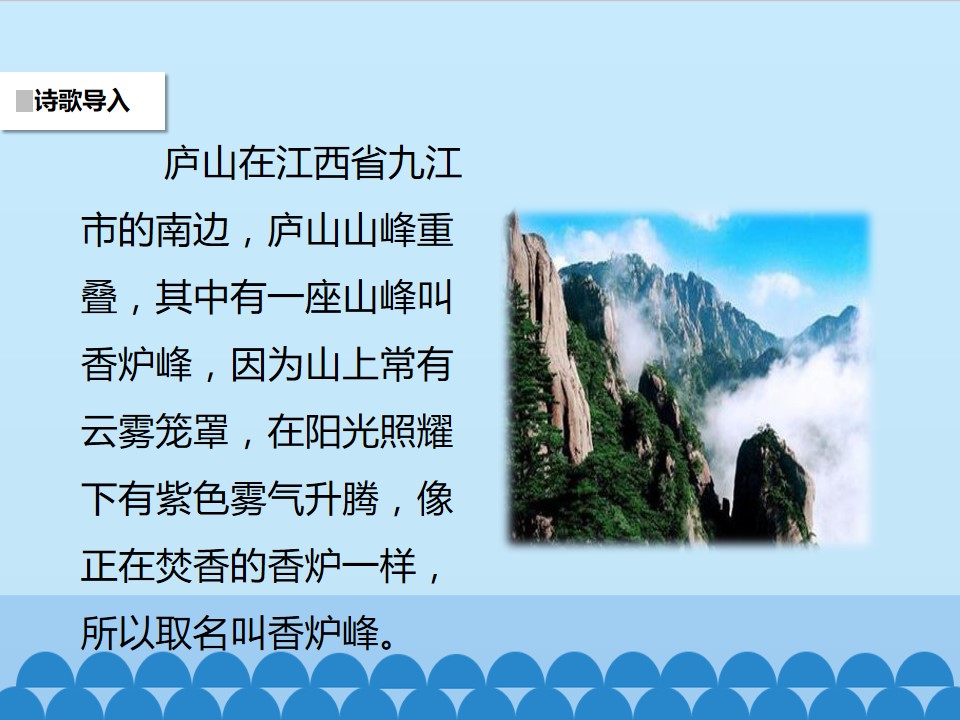 诗歌导入

庐山在江西省九江市的南边，庐山山峰重叠，其中有一座山峰叫香炉峰，因为山上常有云雾笼罩，在阳光照耀下有紫色雾气升腾，像正在焚香的香炉一样，所以取名叫香炉峰。